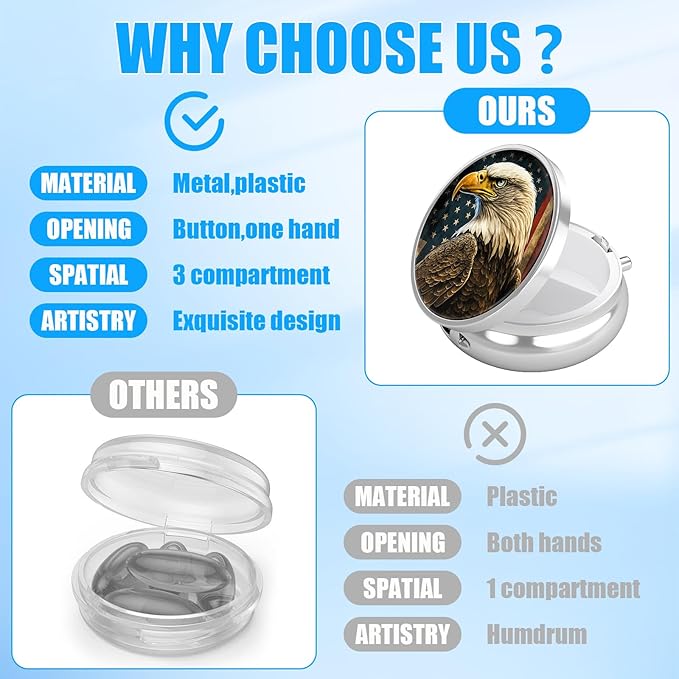 WHY CHOOSE US ?

OURS

MATERIAL Metal,plastic
OPENING Button,one hand
SPATIAL 3 compartment
ARTISTRY Exquisite design

OTHERS

MATERIAL Plastic
OPENING Both hands
SPATIAL 1 compartment
ARTISTRY Humdrum